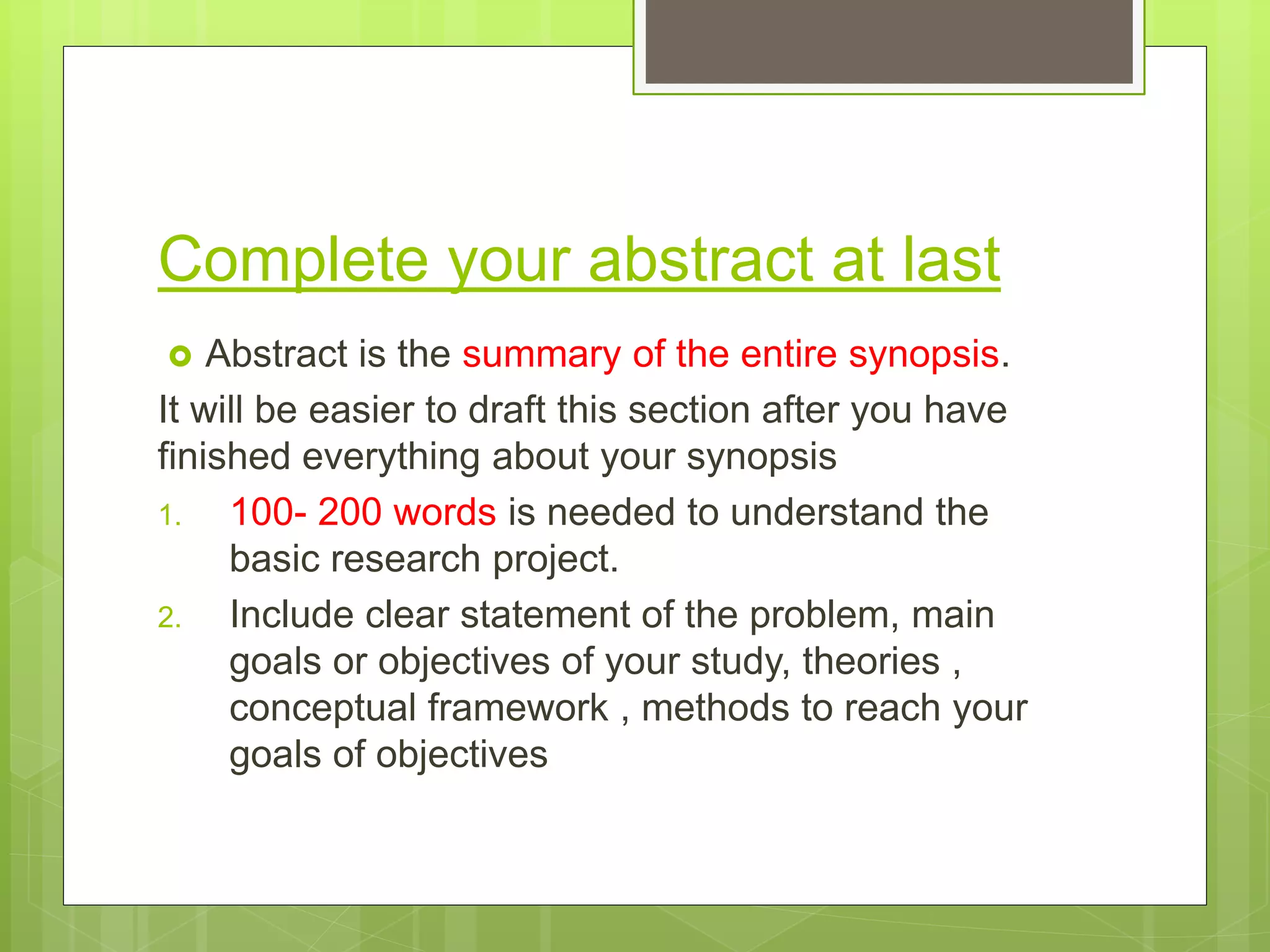 Complete your abstract at last

Abstract is the summary of the entire synopsis.

It will be easier to draft this section after you have finished everything about your synopsis

1. 100- 200 words is needed to understand the basic research project.
2. Include clear statement of the problem, main goals or objectives of your study, theories , conceptual framework , methods to reach your goals of objectives